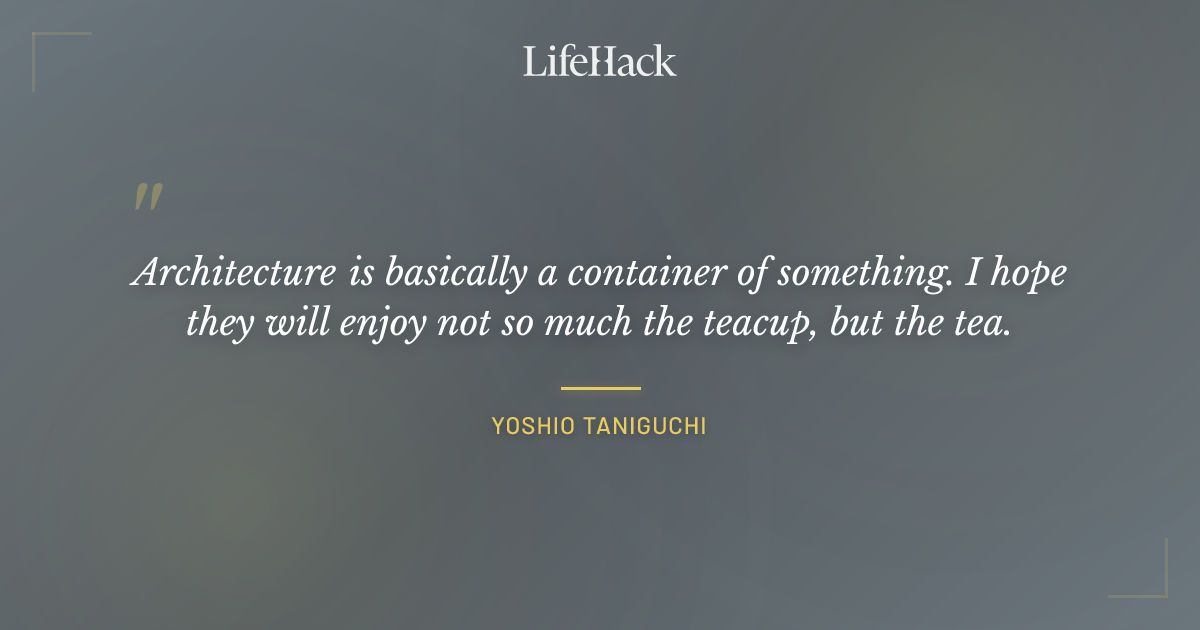 LifeHack

"

Architecture is basically a container of something. I hope they will enjoy not so much the teacup, but the tea.

YOSHIO TANIGUCHI